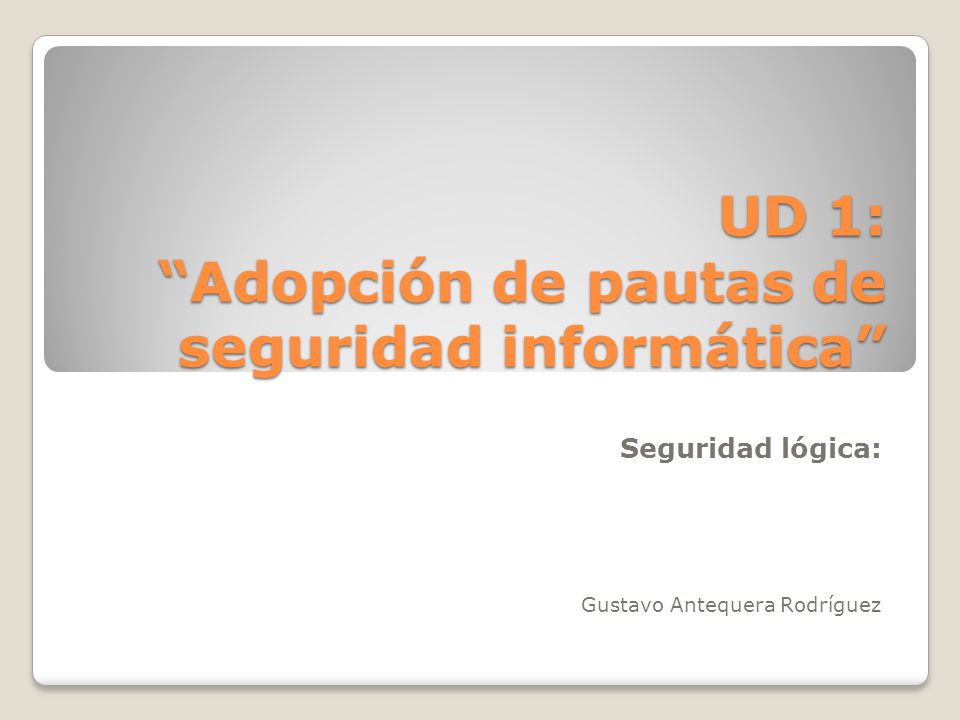 UD 1:
“Adopción de pautas de seguridad informática”

Seguridad lógica:

Gustavo Antequera Rodríguez